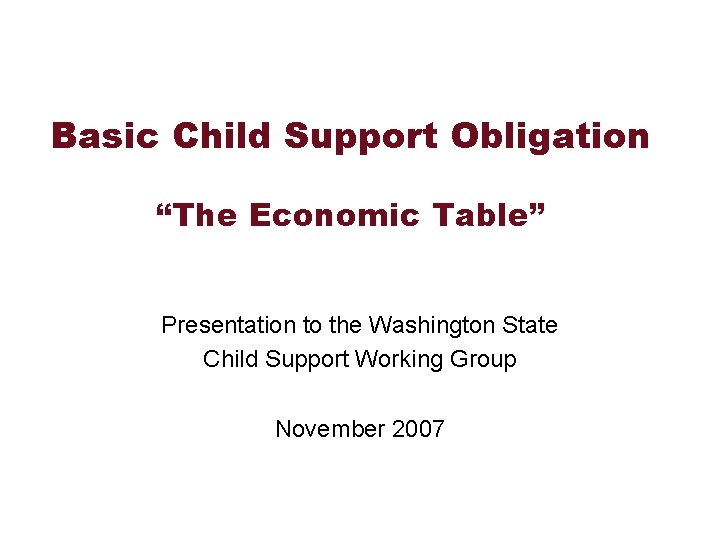 Basic Child Support Obligation

“The Economic Table”

Presentation to the Washington State Child Support Working Group

November 2007